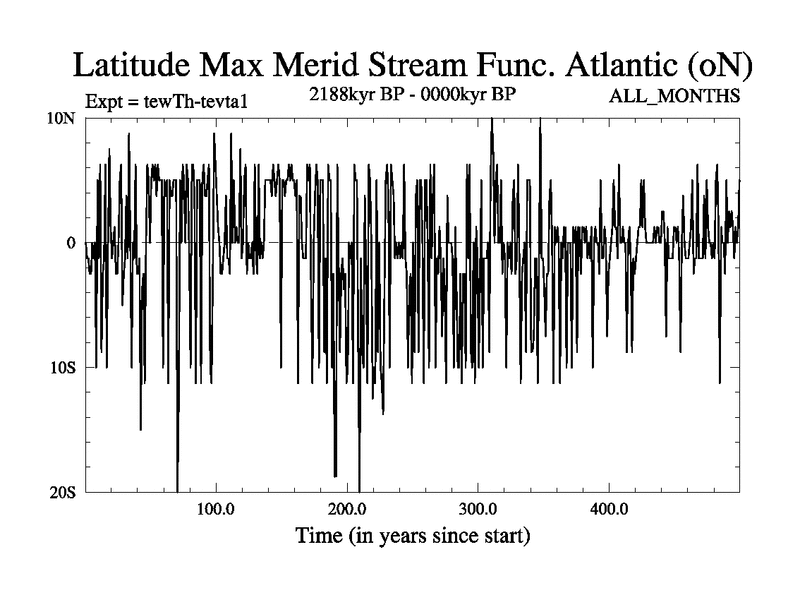 Latitude Max Merid Stream Func. Atlantic (oN)

Expt = tewTh-tevta1

2188kyr BP - 0000kyr BP

ALL_MONTHS

10N

0

10S

20S

100.0

200.0

300.0

400.0

Time (in years since start)